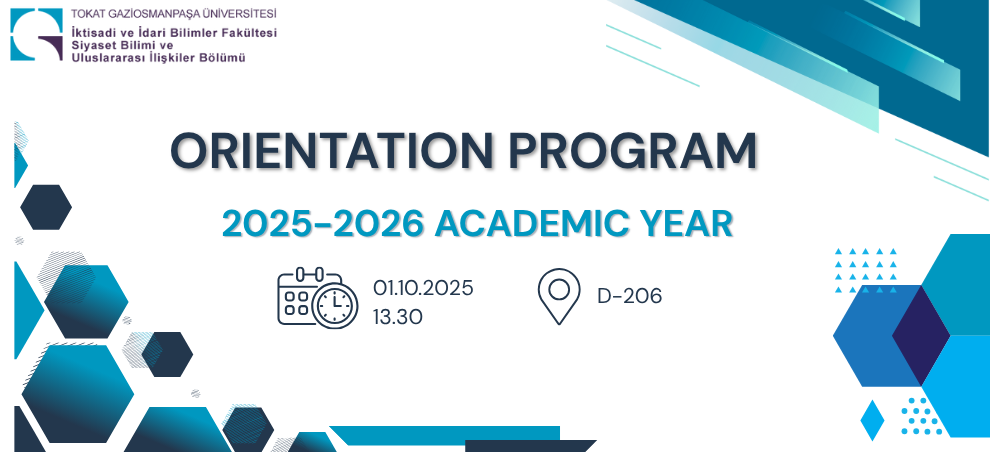 TOKAT GAZİOSMANPAŞA ÜNİVERSİTESİ
İktisadi ve İdari Bilimler Fakültesi
Siyaset Bilimi ve Uluslararası İlişkiler Bölümü

ORIENTATION PROGRAM

2025-2026 ACADEMIC YEAR

01.10.2025
13.30

D-206